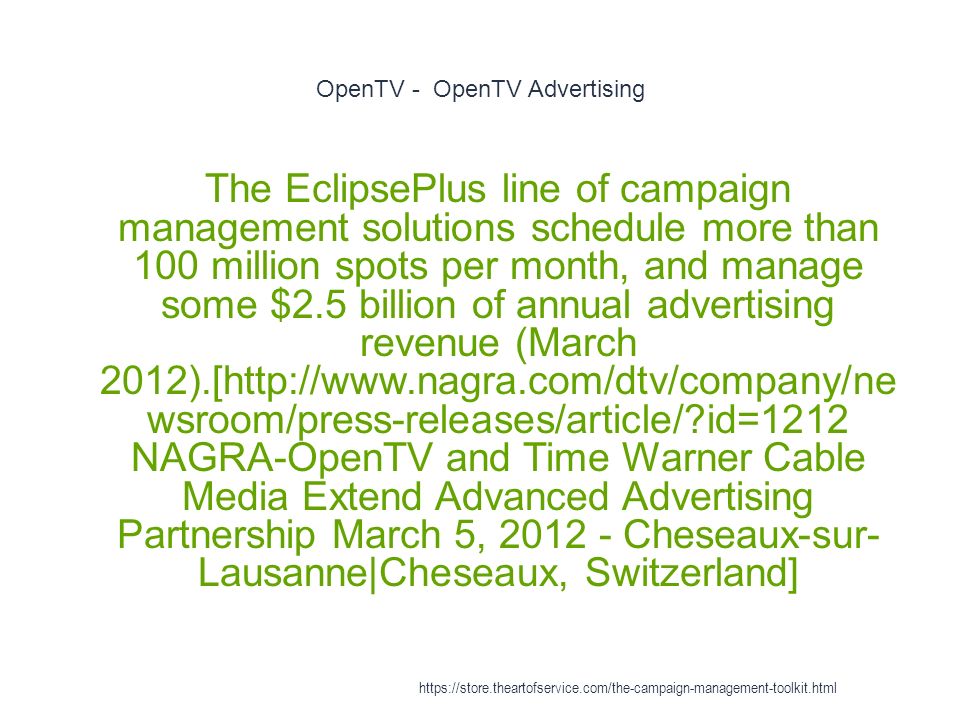 OpenTV - OpenTV Advertising

The EclipsePlus line of campaign management solutions schedule more than 100 million spots per month, and manage some $2.5 billion of annual advertising revenue (March 2012).[http://www.nagra.com/dtv/company/newsroom/press-releases/article/?id=1212 NAGRA-OpenTV and Time Warner Cable Media Extend Advanced Advertising Partnership March 5, 2012 - Cheseaux-sur-Lausanne|Cheseaux, Switzerland]

https://store.theartofservice.com/the-campaign-management-toolkit.html